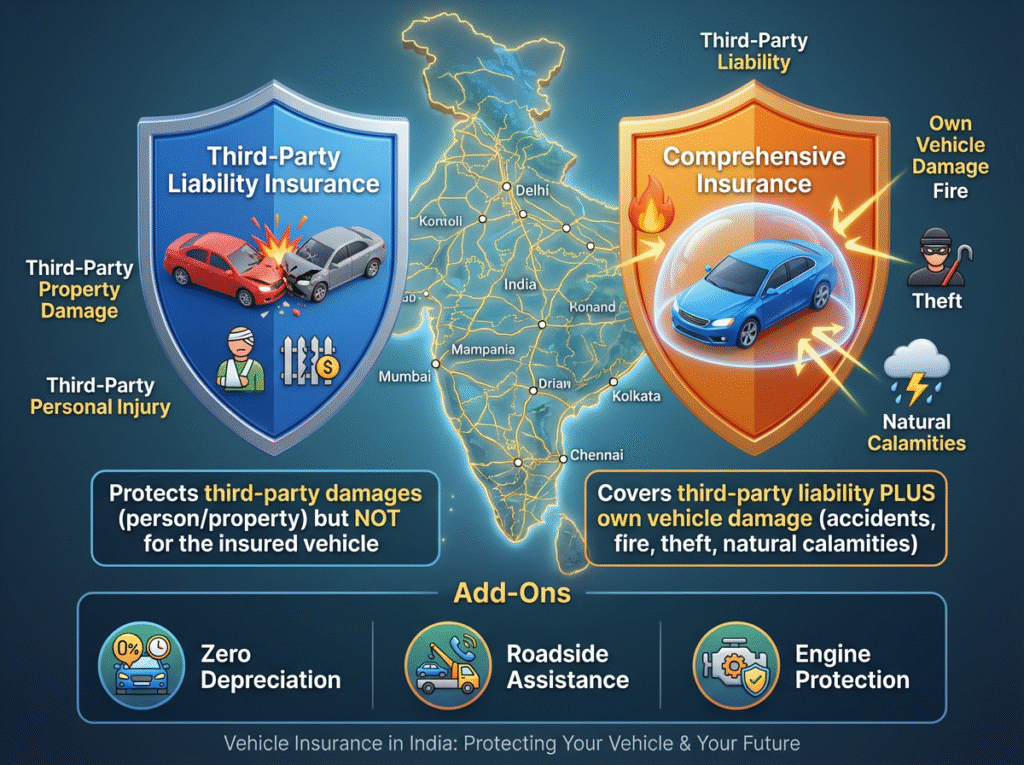 Third-Party Liability Insurance

Third-Party Property Damage

Third-Party Personal Injury

Delhi
Komoli
India
Konand
Mampania
Mumbai
Drian
Kolkata
Chennai

Third-Party Liability

Comprehensive Insurance

Own Vehicle Damage
Fire

Theft

Natural Calamities

Protects third-party damages (person/property) but NOT for the insured vehicle

Covers third-party liability PLUS own vehicle damage (accidents, fire, theft, natural calamities)

Add-Ons

0%

Zero Depreciation

Roadside Assistance

Engine Protection

Vehicle Insurance in India: Protecting Your Vehicle & Your Future